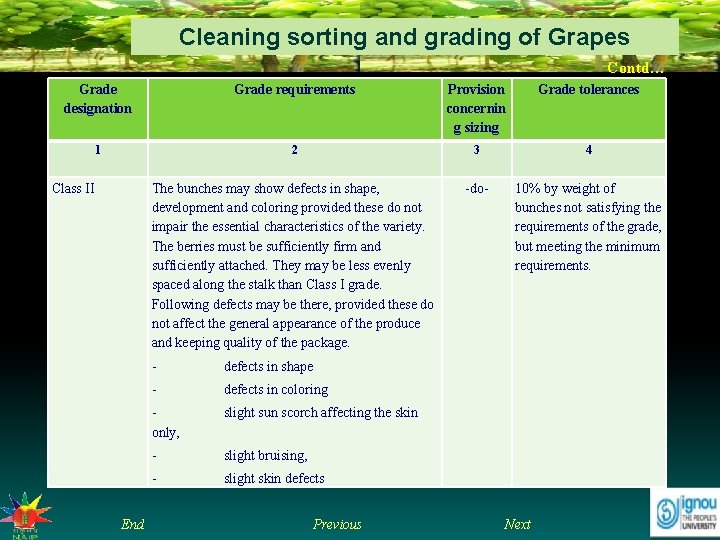 Cleaning sorting and grading of Grapes

Contd…

| Grade designation | Grade requirements | Provision concerning sizing | Grade tolerances |
|---|---|---|---|
| 1 | 2 | 3 | 4 |
| Class II | The bunches may show defects in shape, development and coloring provided these do not impair the essential characteristics of the variety. The berries must be sufficiently firm and sufficiently attached. They may be less evenly spaced along the stalk than Class I grade. Following defects may be there, provided these do not affect the general appearance of the produce and keeping quality of the package. - defects in shape - defects in coloring - slight sun scorch affecting the skin only, - slight bruising, - slight skin defects | -do- | 10% by weight of bunches not satisfying the requirements of the grade, but meeting the minimum requirements. |

End Previous Next

ignou THE PEOPLE'S UNIVERSITY